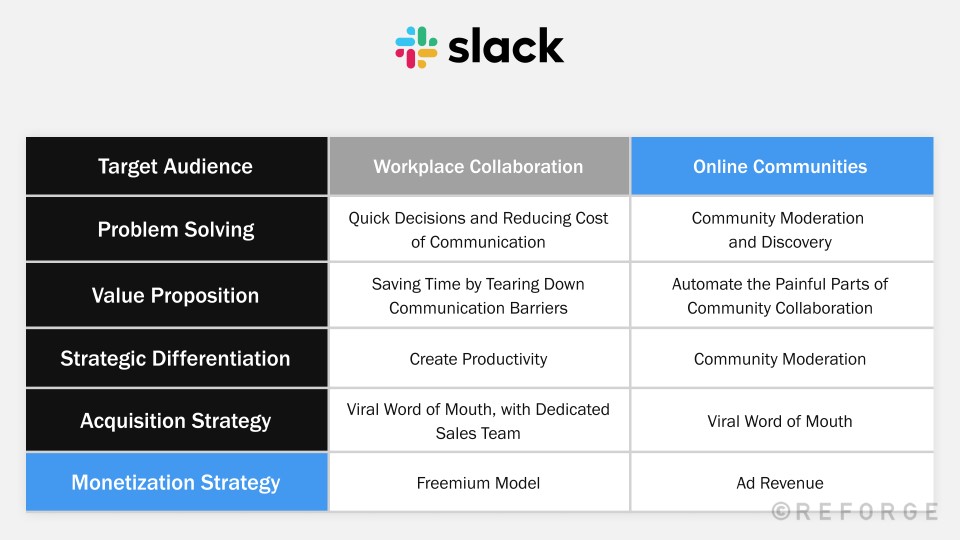 slack

| Target Audience | Workplace Collaboration | Online Communities |
|---|---|---|
| Problem Solving | Quick Decisions and Reducing Cost of Communication | Community Moderation and Discovery |
| Value Proposition | Saving Time by Tearing Down Communication Barriers | Automate the Painful Parts of Community Collaboration |
| Strategic Differentiation | Create Productivity | Community Moderation |
| Acquisition Strategy | Viral Word of Mouth, with Dedicated Sales Team | Viral Word of Mouth |
| Monetization Strategy | Freemium Model | Ad Revenue |

©REFORGE